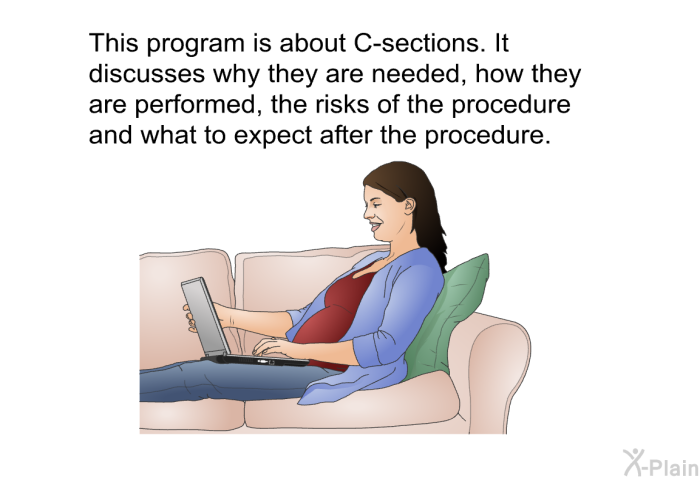 This program is about C-sections. It discusses why they are needed, how they are performed, the risks of the procedure and what to expect after the procedure.

X-Plain